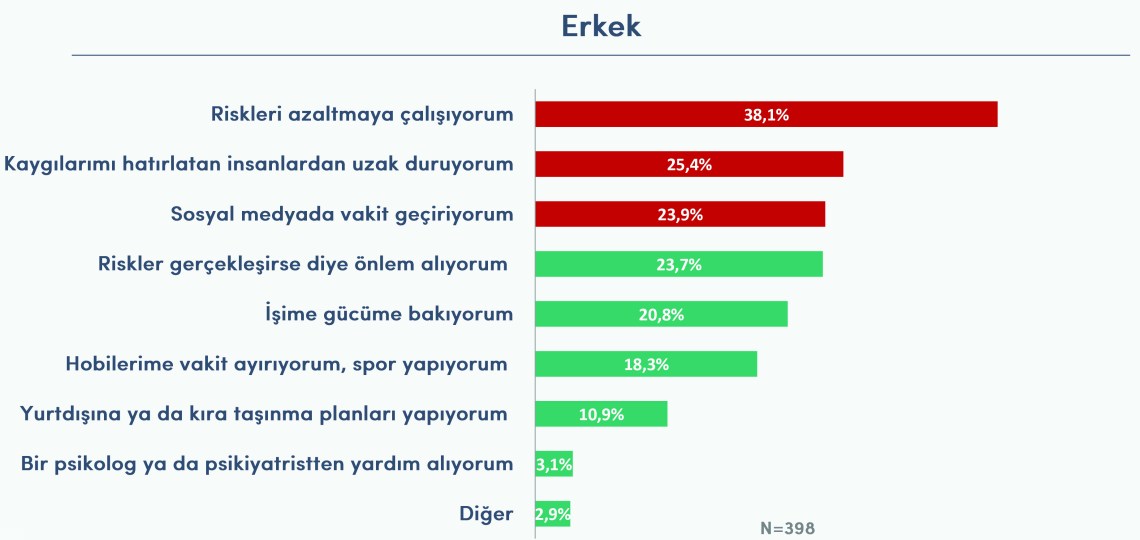 Erkek

Riskleri azaltmaya çalışıyorum 38,1%

Kaygılarımı hatırlatan insanlardan uzak duruyorum 25,4%

Sosyal medyada vakit geçiriyorum 23,9%

Riskler gerçekleşirse diye önlem alıyorum 23,7%

İşime gücüme bakıyorum 20,8%

Hobilerime vakit ayırıyorum, spor yapıyorum 18,3%

Yurtdışına ya da kıra taşınma planları yapıyorum 10,9%

Bir psikolog ya da psikiyatristten yardım alıyorum 3,1%

Diğer 2,9%

N=398